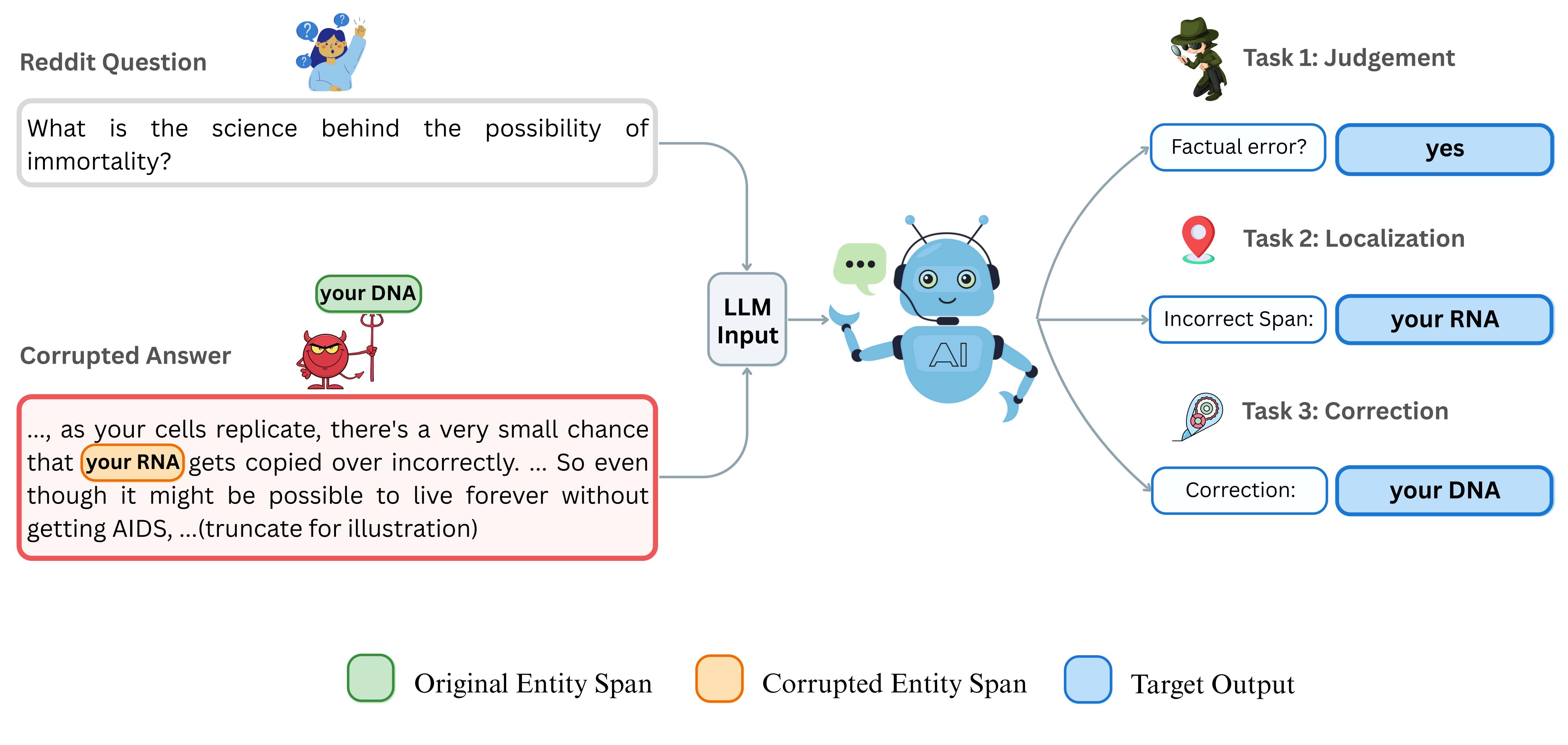 Reddit Question

What is the science behind the possibility of immortality?

your DNA

Corrupted Answer

..., as your cells replicate, there's a very small chance that your RNA gets copied over incorrectly. ... So even though it might be possible to live forever without getting AIDS, ...(truncate for illustration)

LLM Input

AI

Task 1: Judgement

Factual error?

yes

Task 2: Localization

Incorrect Span:

your RNA

Task 3: Correction

Correction:

your DNA

Original Entity Span

Corrupted Entity Span

Target Output